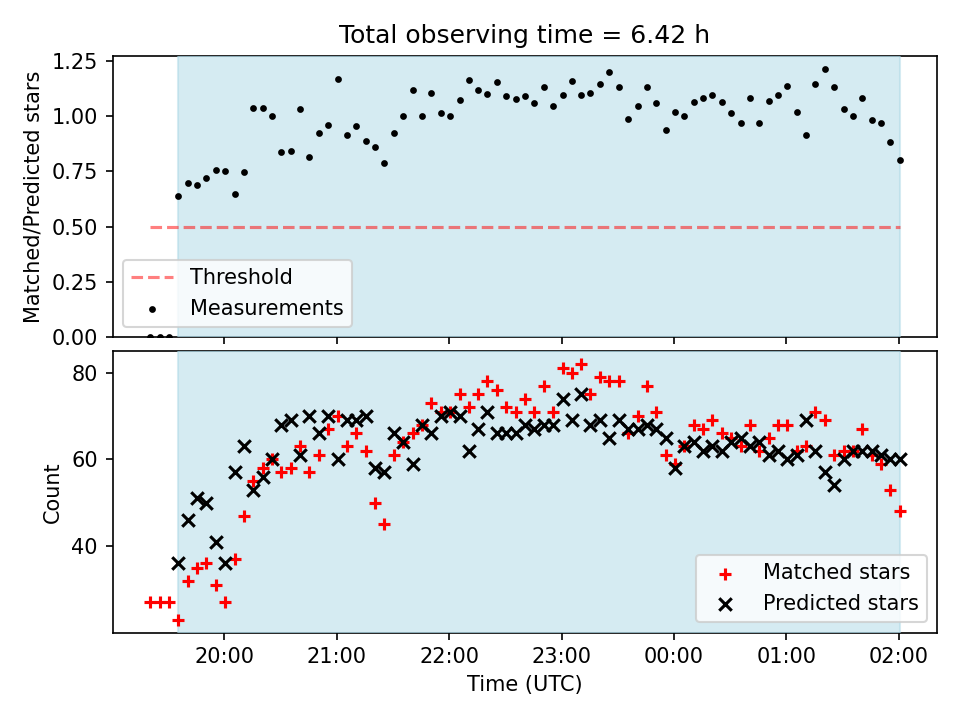 Total observing time = 6.42 h

Matched/Predicted stars

1.25
1.00
0.75
0.50
0.25
0.00

Threshold
Measurements

Count

80
60
40

Matched stars
Predicted stars

20:00
21:00
22:00
23:00
00:00
01:00
02:00

Time (UTC)